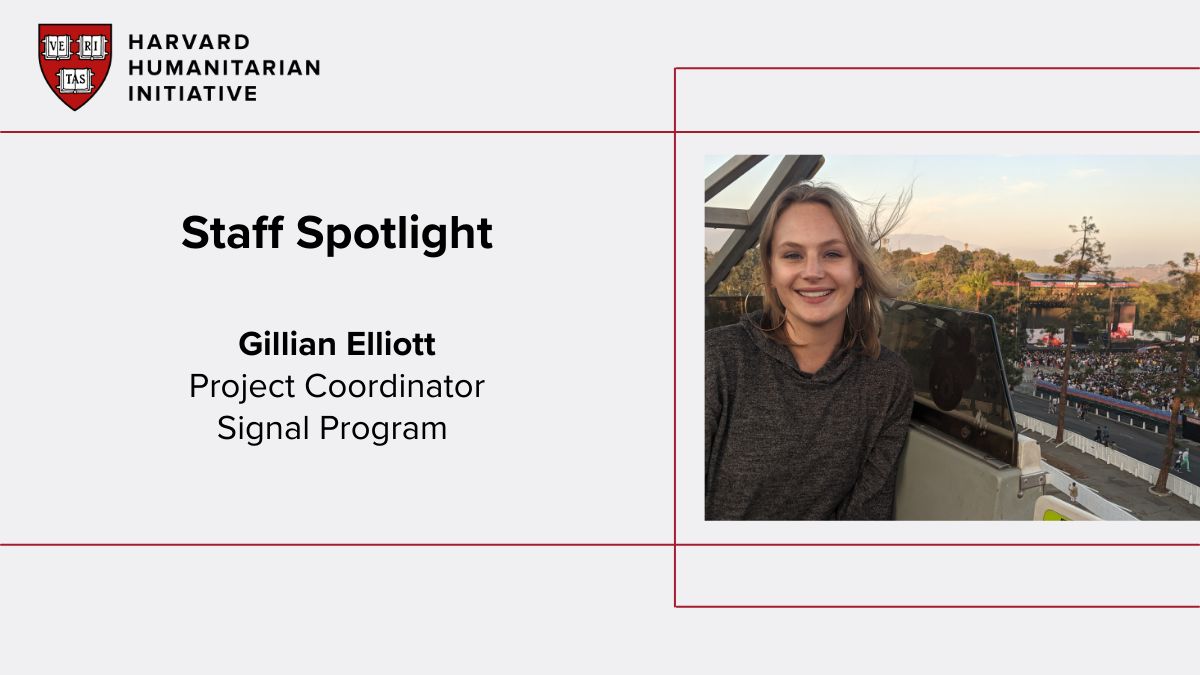 VE RI TAS

HARVARD
HUMANITARIAN
INITIATIVE

Staff Spotlight

Gillian Elliott
Project Coordinator
Signal Program